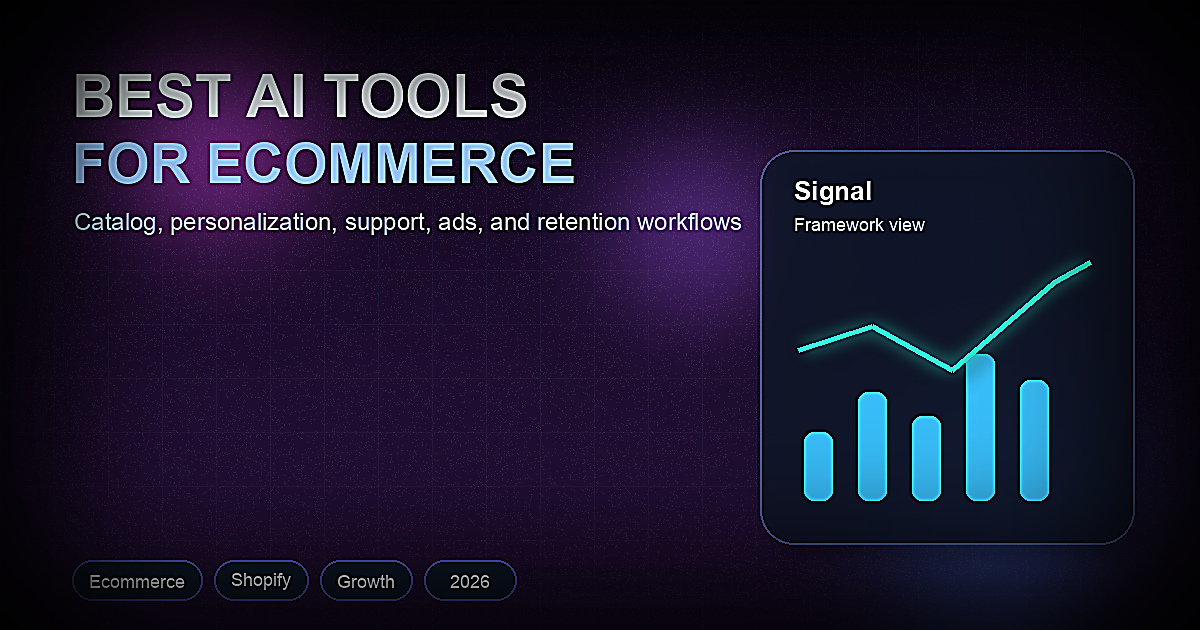 BEST AI TOOLS
FOR ECOMMERCE

Catalog, personalization, support, ads, and retention workflows

Signal
Framework view

Ecommerce
Shopify
Growth
2026